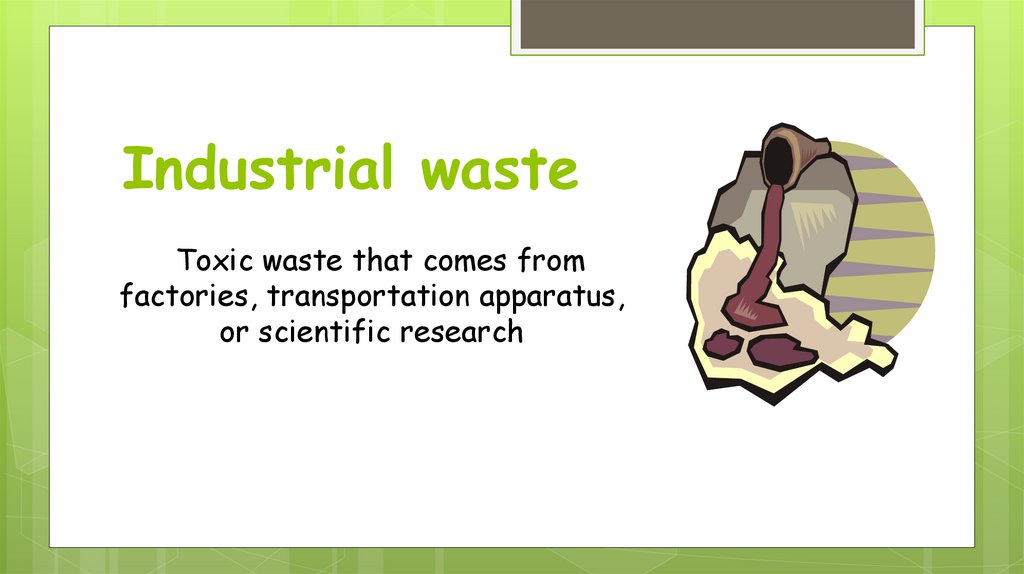 Industrial waste

Toxic waste that comes from factories, transportation apparatus, or scientific research